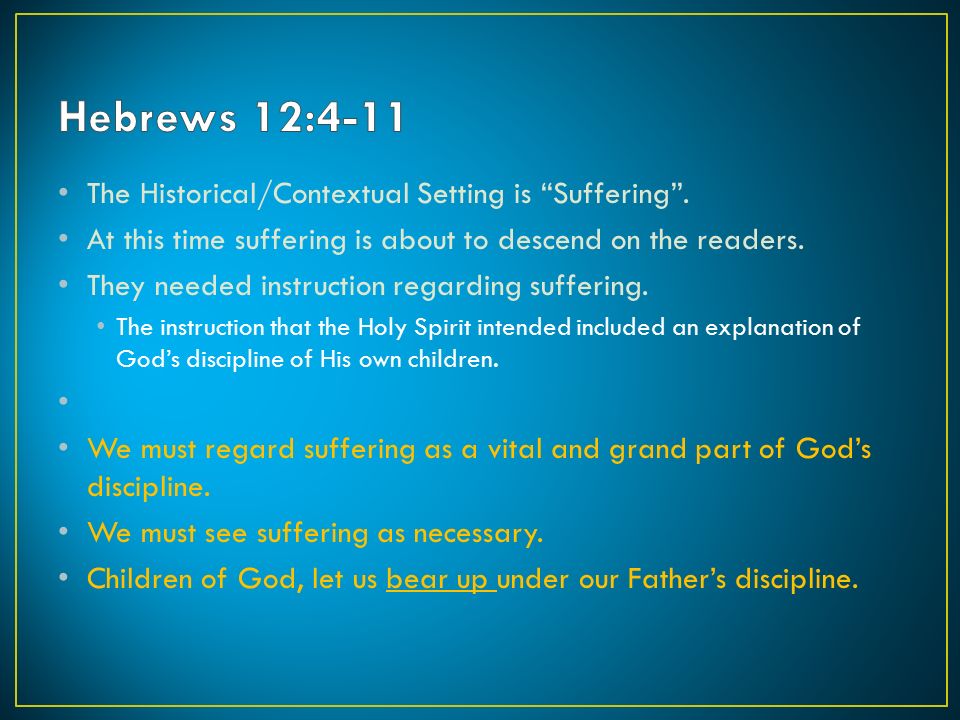 Hebrews 12:4-11

• The Historical/Contextual Setting is “Suffering”.
• At this time suffering is about to descend on the readers.
• They needed instruction regarding suffering.
  • The instruction that the Holy Spirit intended included an explanation of God’s discipline of His own children.
•
• We must regard suffering as a vital and grand part of God’s discipline.
• We must see suffering as necessary.
• Children of God, let us bear up under our Father’s discipline.